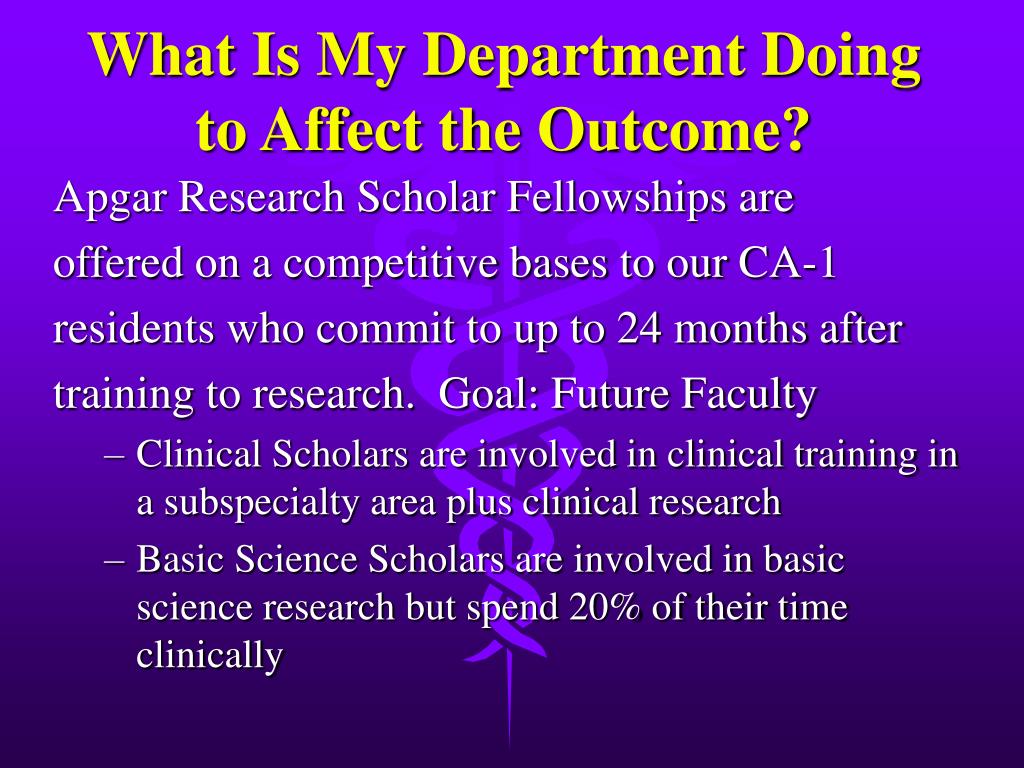 What Is My Department Doing to Affect the Outcome?

Apgar Research Scholar Fellowships are offered on a competitive bases to our CA-1 residents who commit to up to 24 months after training to research. Goal: Future Faculty

– Clinical Scholars are involved in clinical training in a subspecialty area plus clinical research

– Basic Science Scholars are involved in basic science research but spend 20% of their time clinically